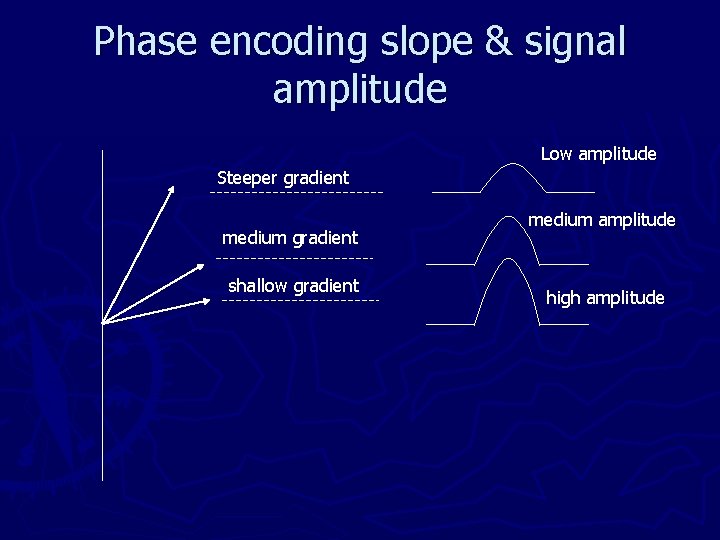 Phase encoding slope & signal amplitude

Steeper gradient

medium gradient

shallow gradient

Low amplitude

medium amplitude

high amplitude